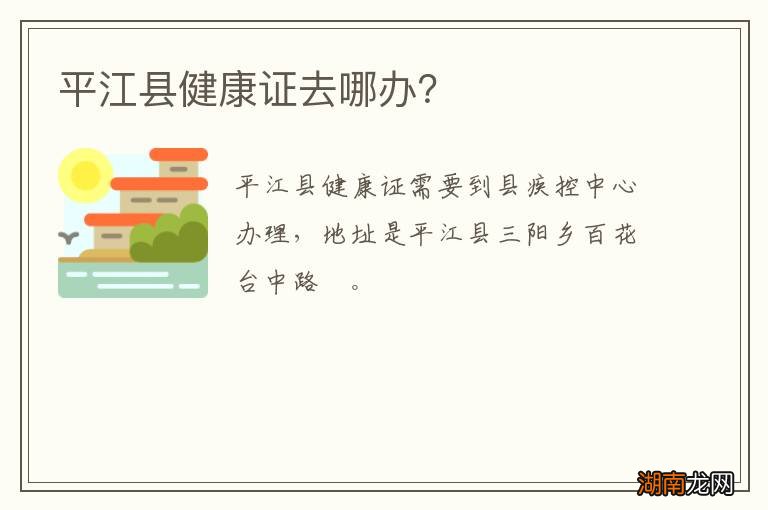 平江县健康证去哪办?

平江县健康证需要到县疾控中心办理，地址是平江县三阳乡百花台中路 。

湖南龙网